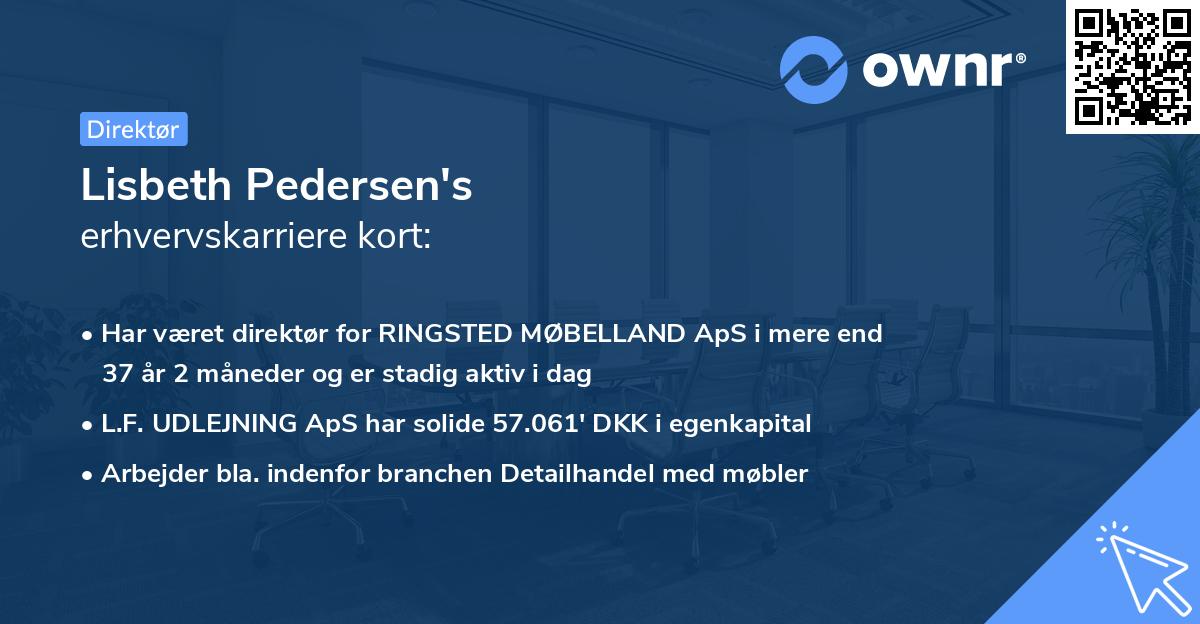 ownr®

Direktør

Lisbeth Pedersen's
erhvervskarriere kort:

• Har været direktør for RINGSTED MØBELLAND ApS i mere end 37 år 2 måneder og er stadig aktiv i dag
• L.F. UDLEJNING ApS har solide 57.061' DKK i egenkapital
• Arbejder bla. indenfor branchen Detailhandel med møbler